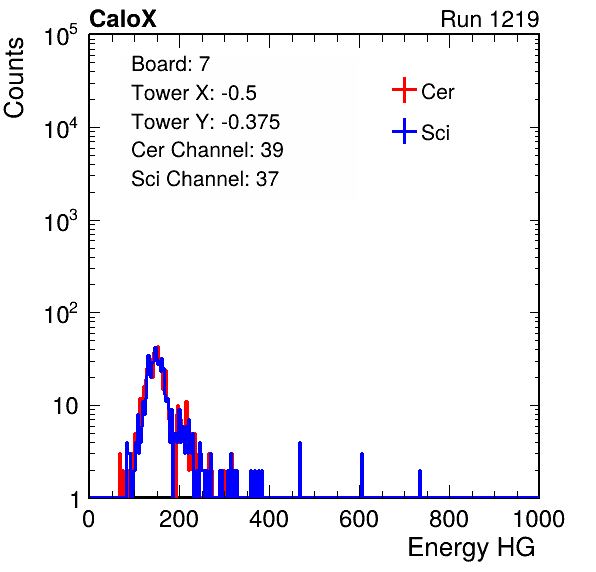 CaloX

Run 1219

Counts

$10^5$

$10^4$

$10^3$

$10^2$

10

1

Board: 7
Tower X: -0.5
Tower Y: -0.375
Cer Channel: 39
Sci Channel: 37

Cer

Sci

0 200 400 600 800 1000

Energy HG